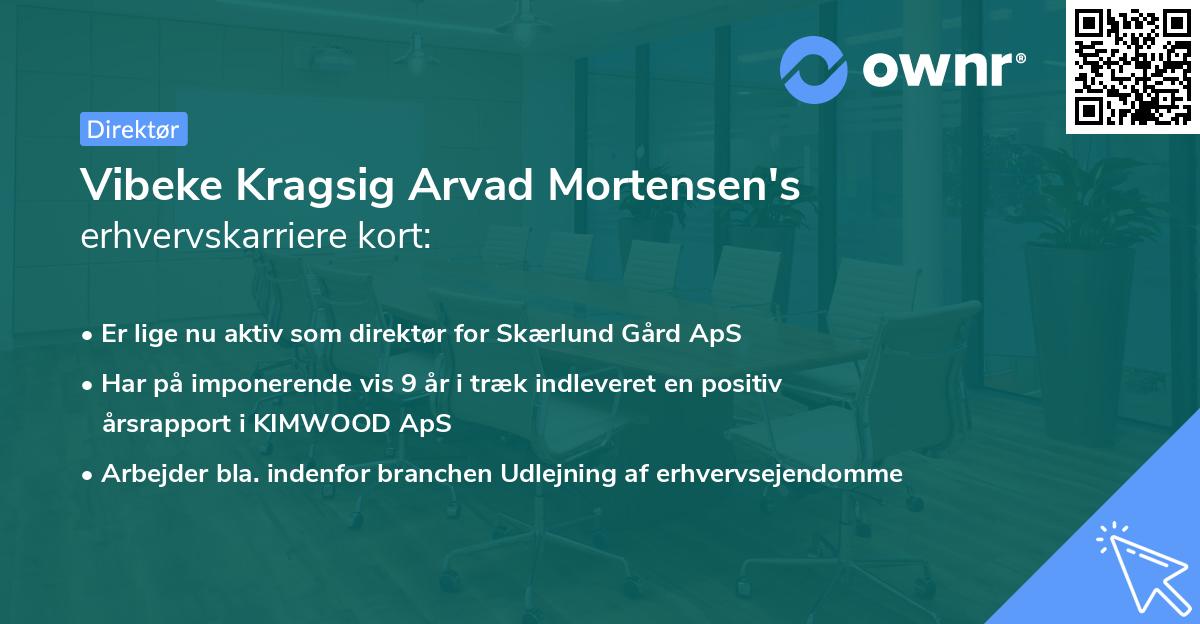 ownr®

Direktør

Vibeke Kragsig Arvad Mortensen's erhvervskarriere kort:

• Er lige nu aktiv som direktør for Skærlund Gård ApS
• Har på imponerende vis 9 år i træk indleveret en positiv årsrapport i KIMWOOD ApS
• Arbejder bla. indenfor branchen Udlejning af erhvervsejendomme